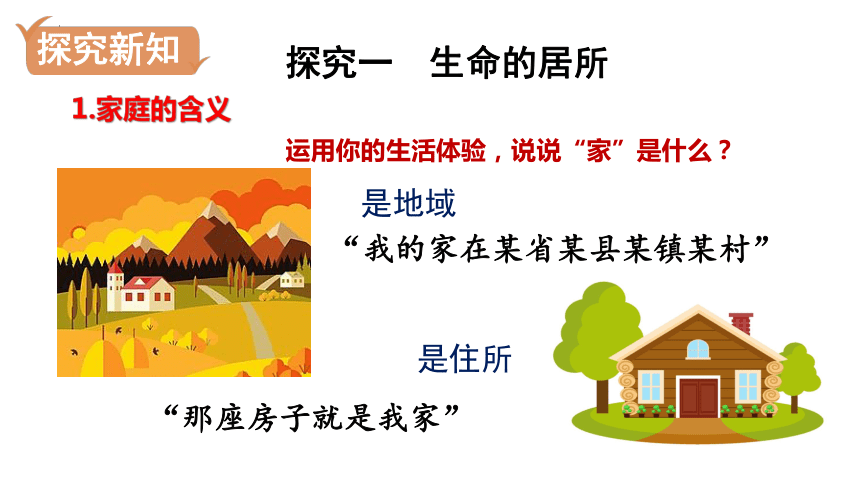 探究新知

探究一　生命的居所

1.家庭的含义

运用你的生活体验，说说“家”是什么？

是地域

“我的家在某省某县某镇某村”

是住所

“那座房子就是我家”